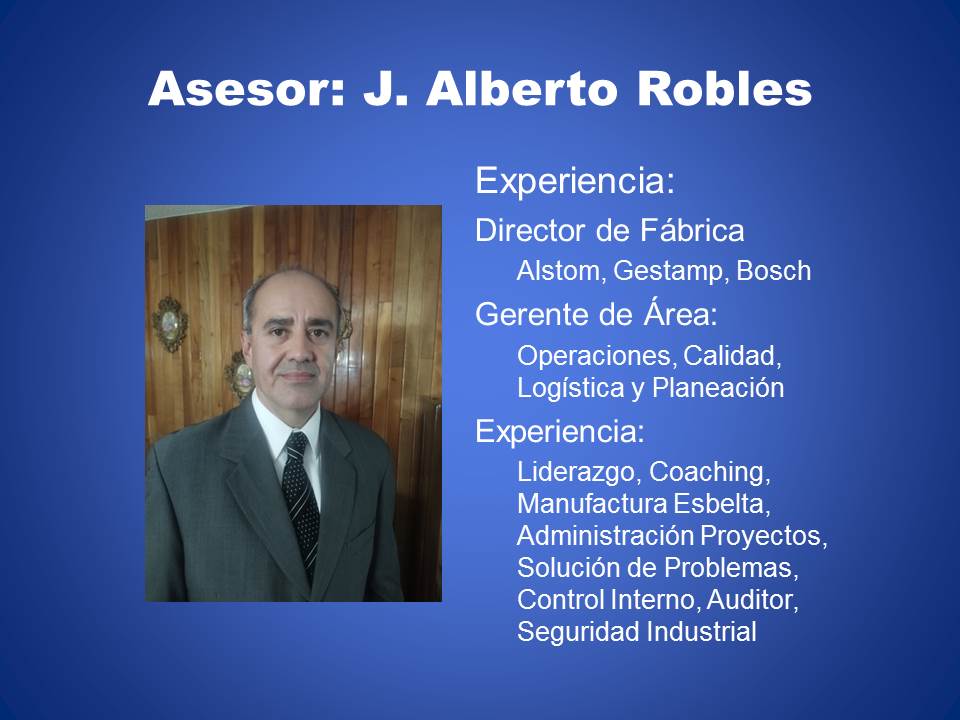 Asesor: J. Alberto Robles

Experiencia:

Director de Fábrica

Alstom, Gestamp, Bosch

Gerente de Área:

Operaciones, Calidad, Logística y Planeación

Experiencia:

Liderazgo, Coaching, Manufactura Esbelta, Administración Proyectos, Solución de Problemas, Control Interno, Auditor, Seguridad Industrial